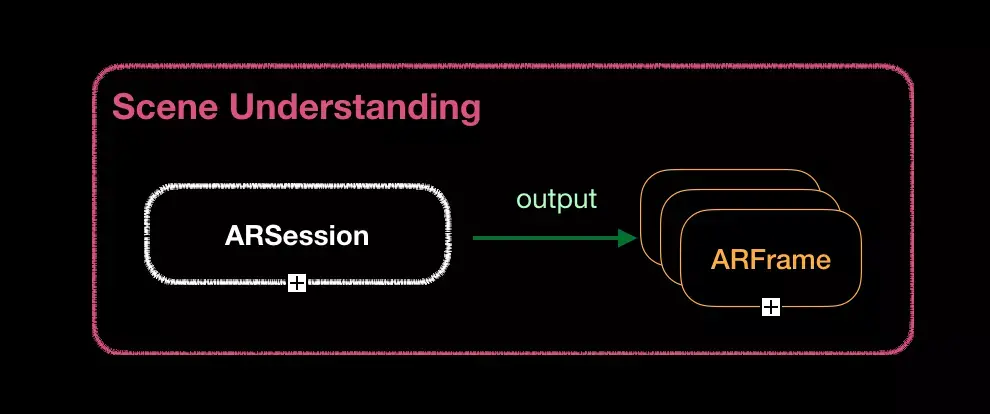 Scene Understanding

ARSession

output

ARFrame